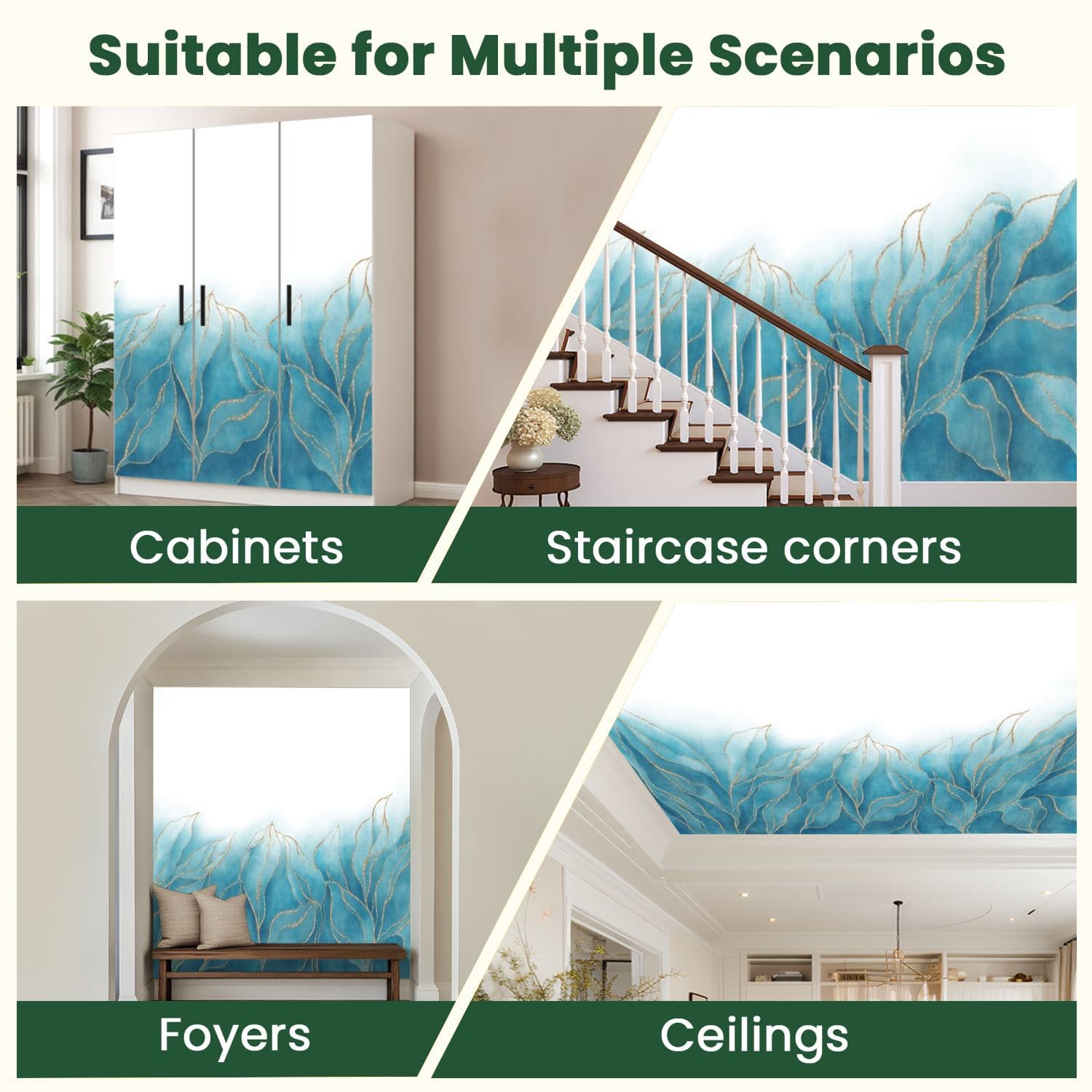 Suitable for Multiple Scenarios

Cabinets

Staircase corners

Foyers

Ceilings